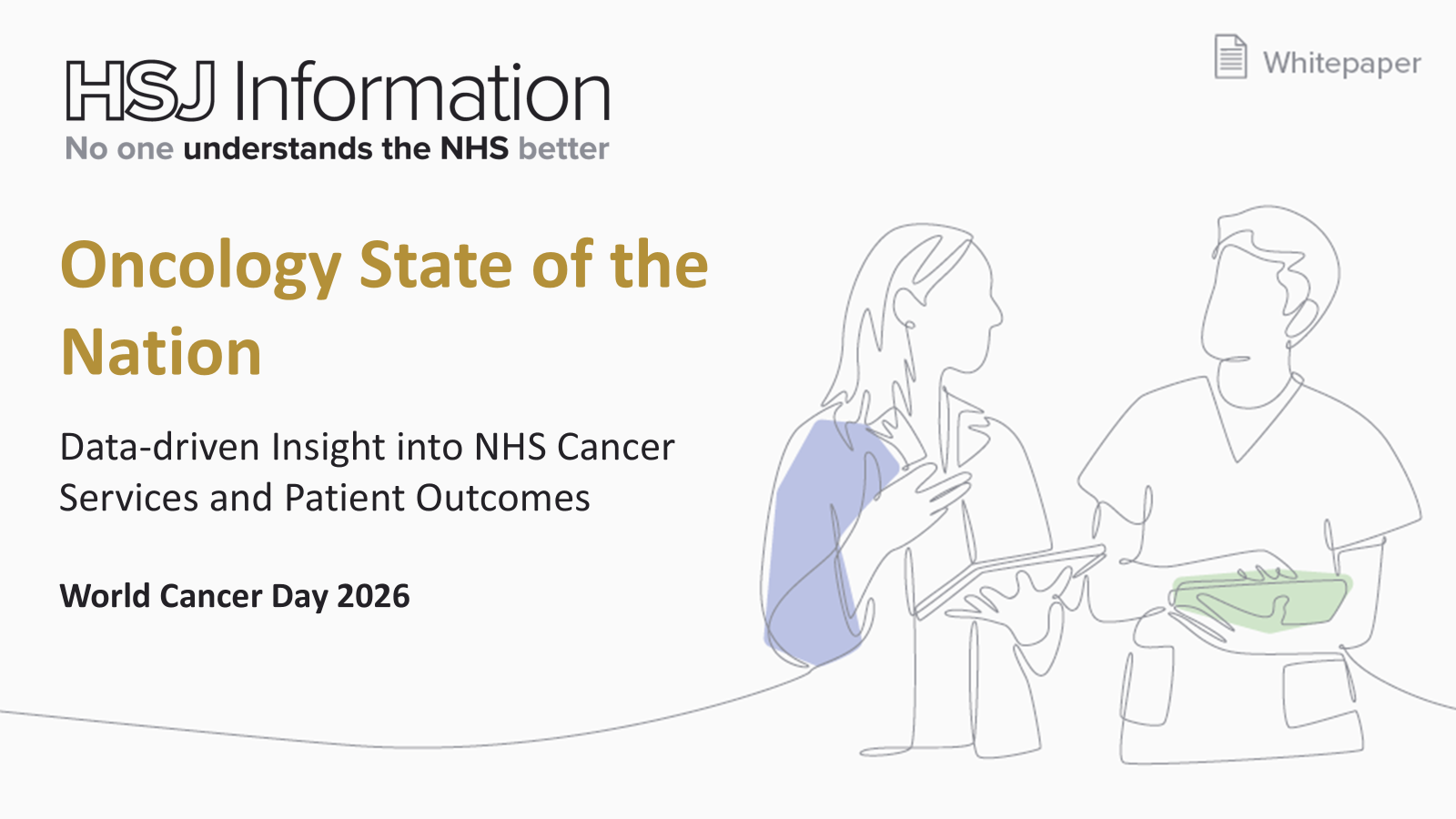 HSJ Information
No one understands the NHS better

Whitepaper

Oncology State of the Nation

Data-driven Insight into NHS Cancer Services and Patient Outcomes

World Cancer Day 2026